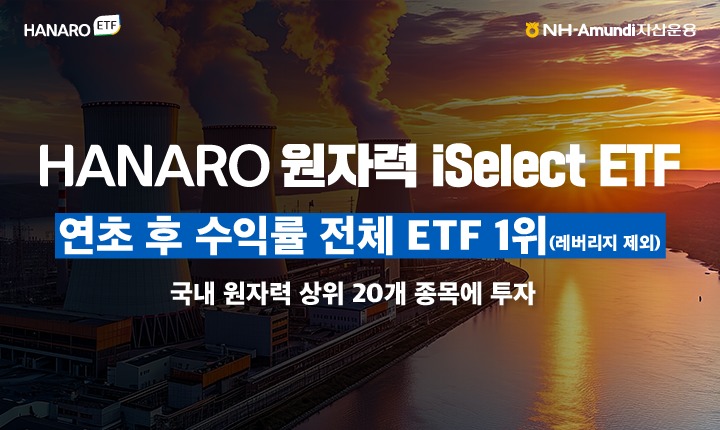 HANARO ETF

NH-Amundi자산운용

HANARO 원자력 iSelect ETF

연초 후 수익률 전체 ETF 1위 (레버리지 제외)

국내 원자력 상위 20개 종목에 투자